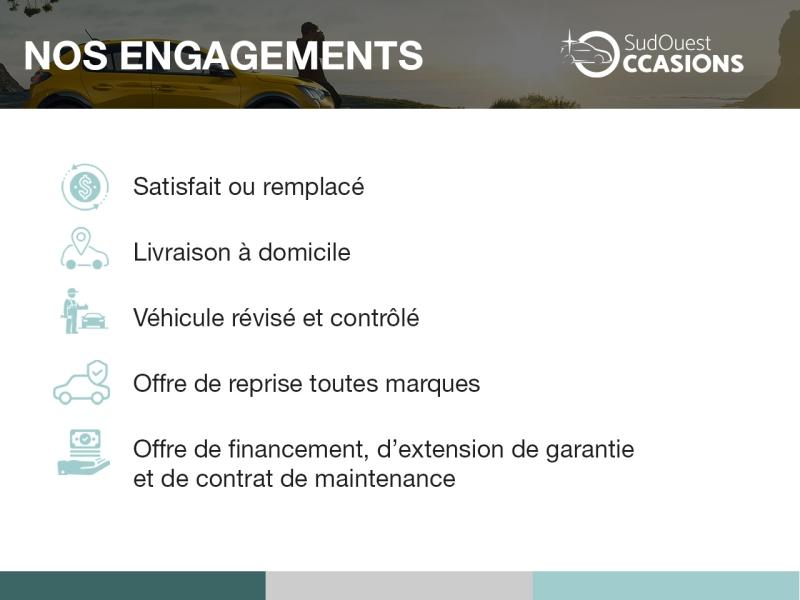 NOS ENGAGEMENTS

SudOuest OCCASIONS

Satisfait ou remplacé

Livraison à domicile

Véhicule révisé et contrôlé

Offre de reprise toutes marques

Offre de financement, d'extension de garantie et de contrat de maintenance